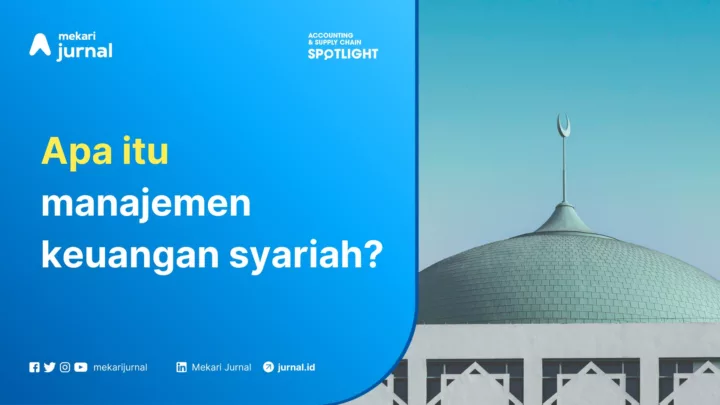 mekari jurnal

ACCOUNTING & SUPPLY CHAIN SPOTLIGHT

Apa itu manajemen keuangan syariah?

mekarijurnal

Mekari Jurnal

jurnal.id